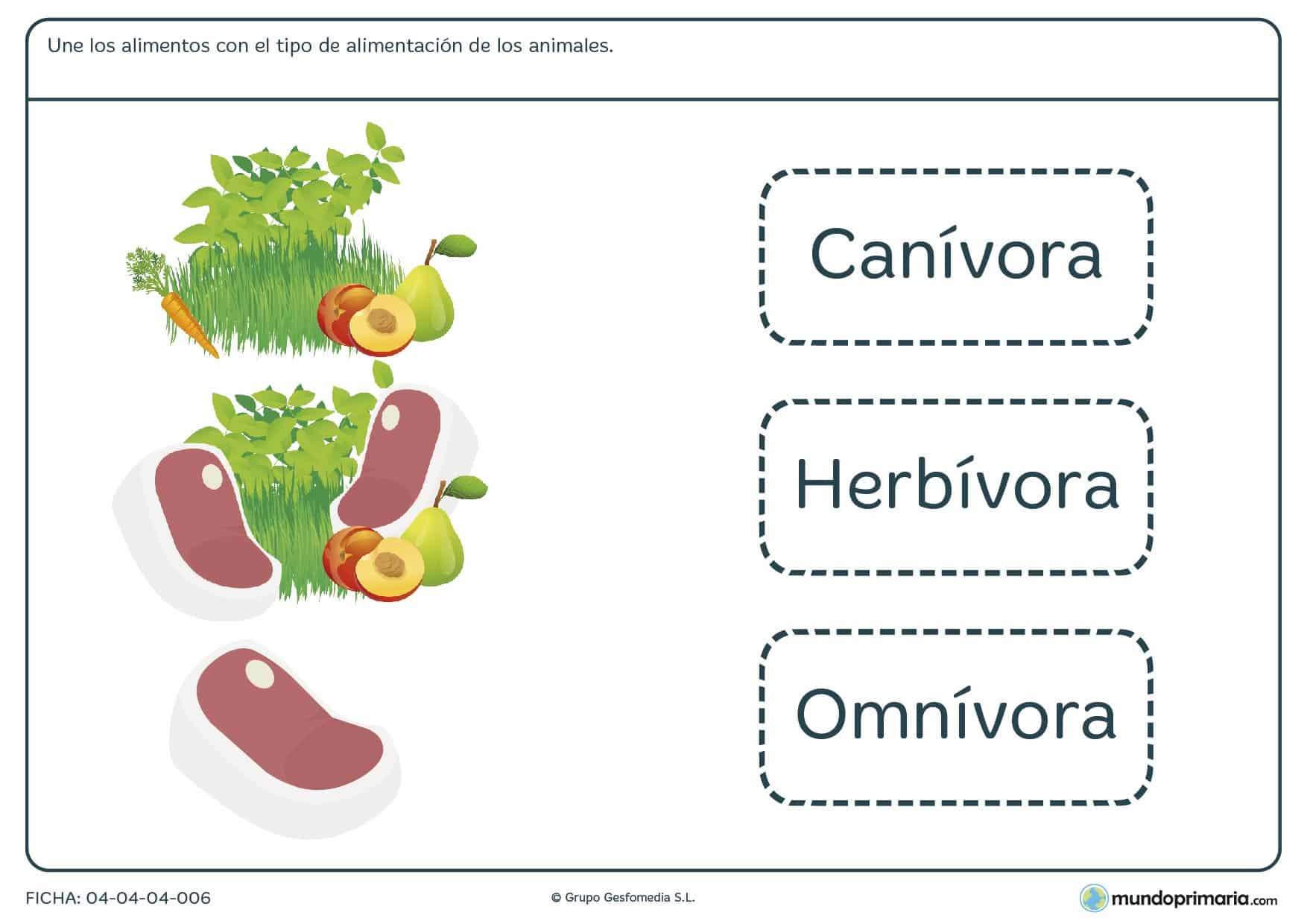 Une los alimentos con el tipo de alimentación de los animales.

Canívora

Herbívora

Omnívora

FICHA: 04-04-04-006

© Grupo Gesfomedia S.L.

mundoprimaria.com